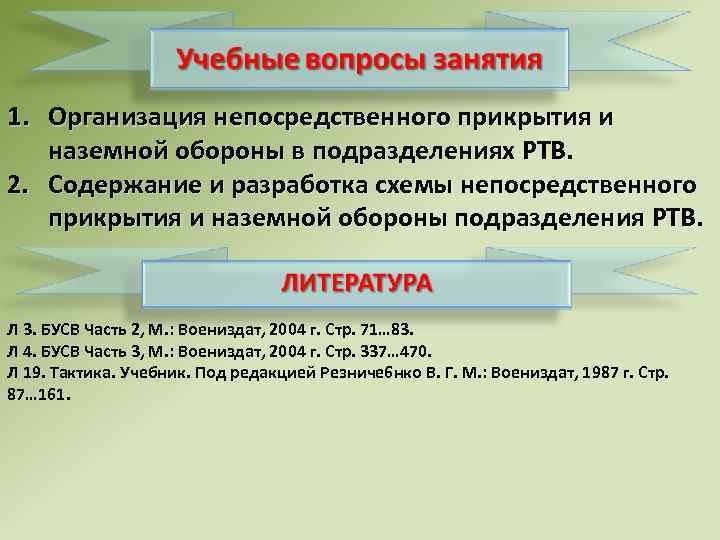 Учебные вопросы занятия

1. Организация непосредственного прикрытия и наземной обороны в подразделениях РТВ.
2. Содержание и разработка схемы непосредственного прикрытия и наземной обороны подразделения РТВ.

ЛИТЕРАТУРА

Л 3. БУСВ Часть 2, М.: Воениздат, 2004 г. Стр. 71…83.
Л 4. БУСВ Часть 3, М.: Воениздат, 2004 г. Стр. 337…470.
Л 19. Тактика. Учебник. Под редакцией Резничебнко В. Г. М.: Воениздат, 1987 г. Стр. 87…161.